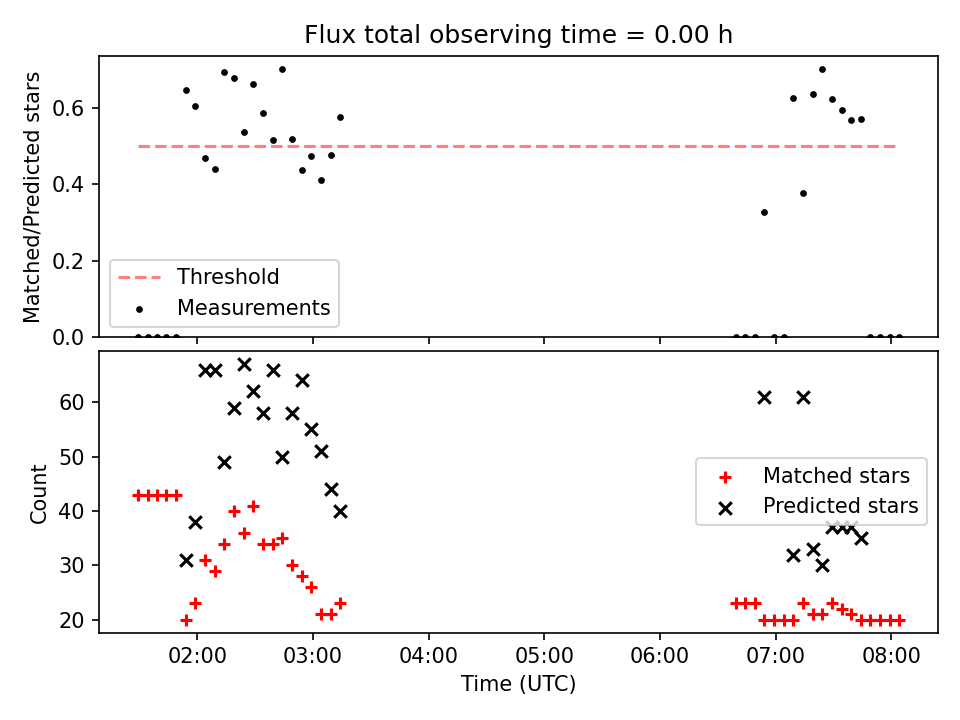 Flux total observing time = 0.00 h

Matched/Predicted stars

0.6
0.4
0.2
0.0

Threshold
Measurements

Count

60
50
40
30
20

Matched stars
Predicted stars

02:00 03:00 04:00 05:00 06:00 07:00 08:00

Time (UTC)